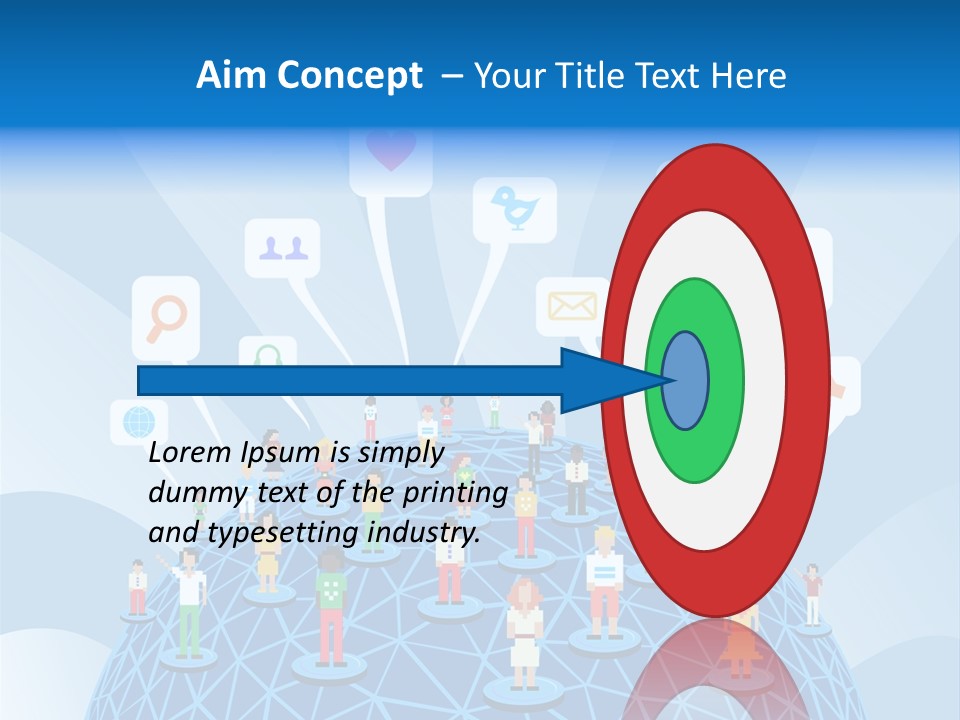 Aim Concept – Your Title Text Here

Lorem Ipsum is simply dummy text of the printing and typesetting industry.